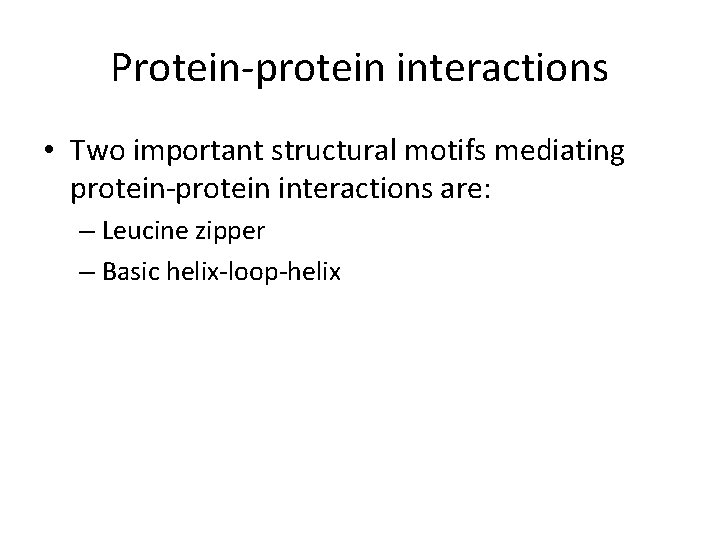 Protein-protein interactions

• Two important structural motifs mediating protein-protein interactions are:
  – Leucine zipper
  – Basic helix-loop-helix